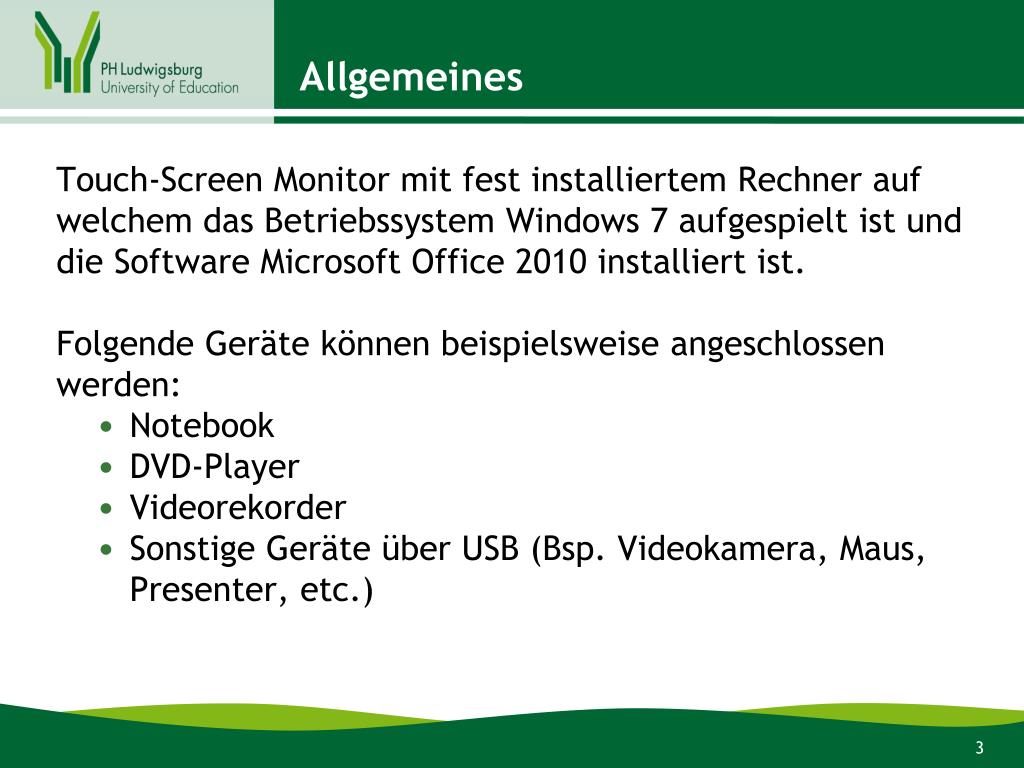 PH Ludwigsburg
University of Education

Allgemeines

Touch-Screen Monitor mit fest installiertem Rechner auf welchem das Betriebssystem Windows 7 aufgespielt ist und die Software Microsoft Office 2010 installiert ist.

Folgende Geräte können beispielsweise angeschlossen werden:
• Notebook
• DVD-Player
• Videorekorder
• Sonstige Geräte über USB (Bsp. Videokamera, Maus, Presenter, etc.)

3